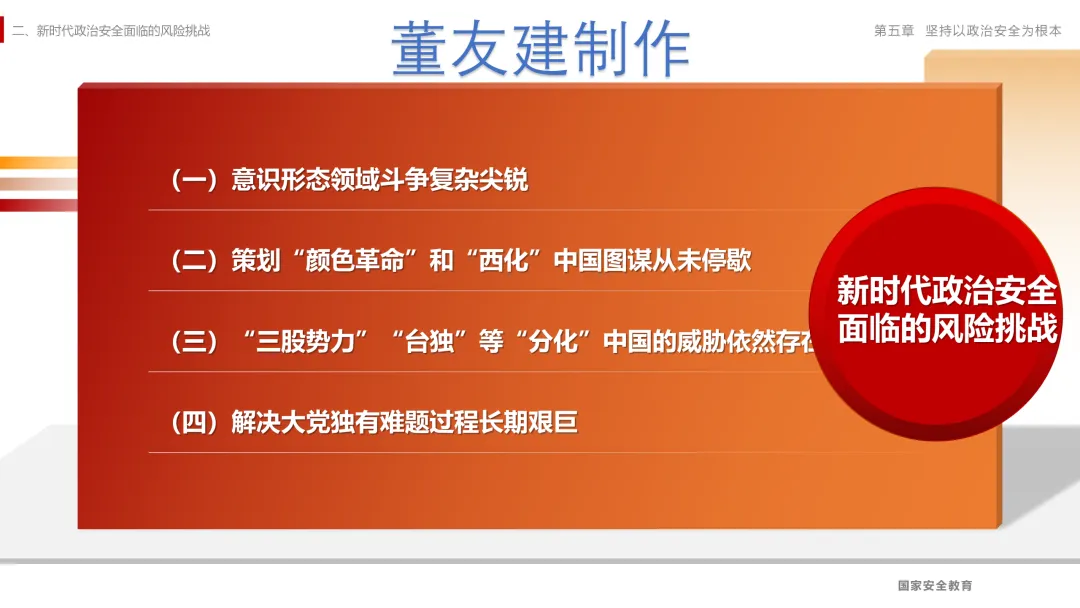 二、新时代政治安全面临的风险挑战

董友建制作

第五章 坚持以政治安全为根本

（一）意识形态领域斗争复杂尖锐

（二）策划“颜色革命”和“西化”中国图谋从未停歇

（三）“三股势力”“台独”等“分化”中国的威胁依然存在

（四）解决大党独有难题过程长期艰巨

新时代政治安全面临的风险挑战

国家安全教育